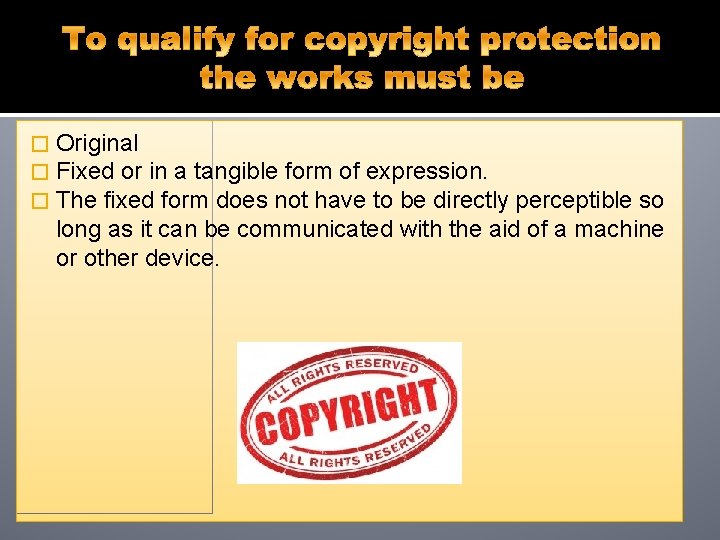 To qualify for copyright protection the works must be

□ Original
□ Fixed or in a tangible form of expression.
□ The fixed form does not have to be directly perceptible so long as it can be communicated with the aid of a machine or other device.

ALL RIGHTS RESERVED
COPYRIGHT
ALL RIGHTS RESERVED